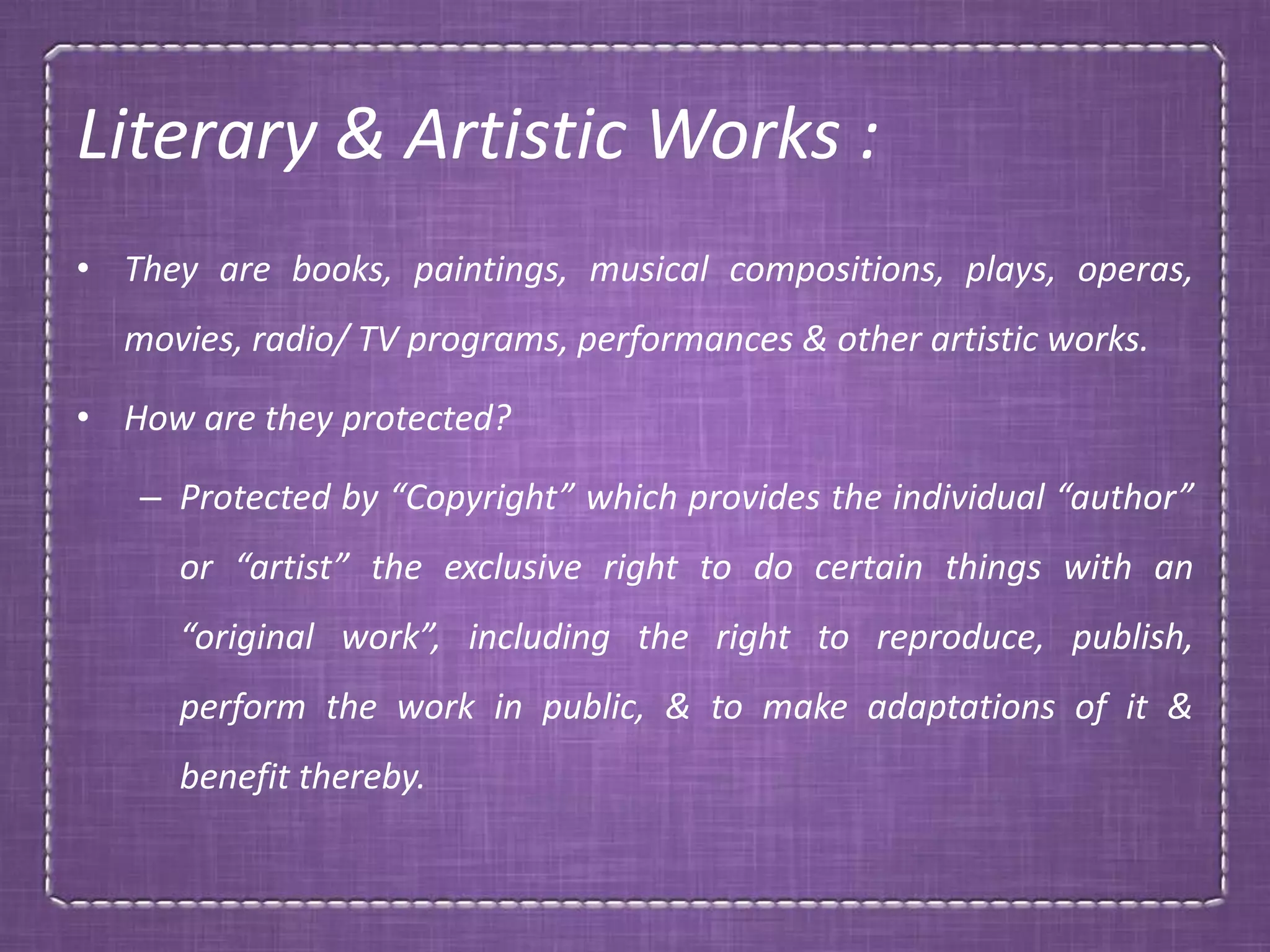 Literary & Artistic Works :

• They are books, paintings, musical compositions, plays, operas, movies, radio/ TV programs, performances & other artistic works.

• How are they protected?

– Protected by “Copyright” which provides the individual “author” or “artist” the exclusive right to do certain things with an “original work”, including the right to reproduce, publish, perform the work in public, & to make adaptations of it & benefit thereby.